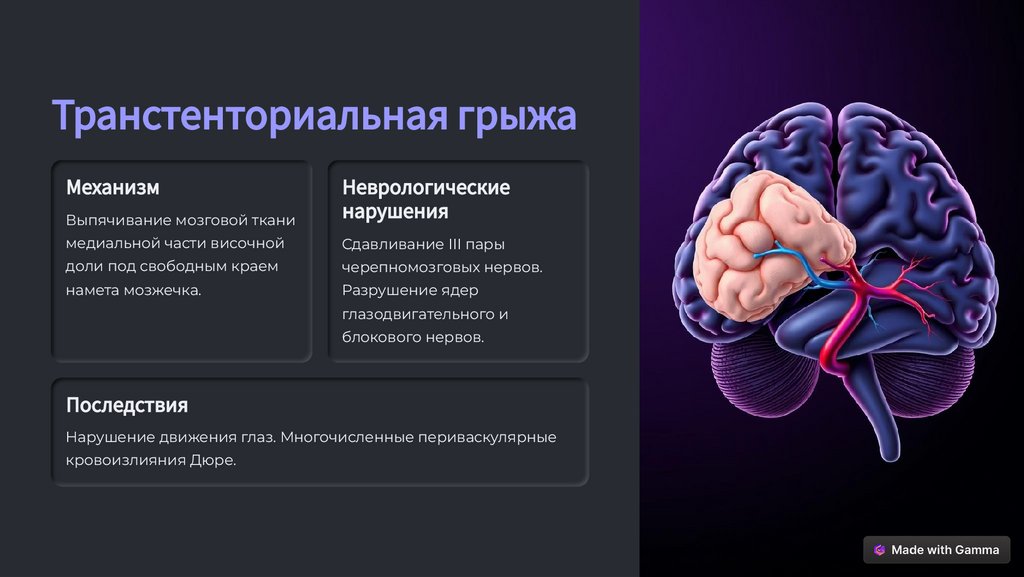 Транстенториальная грыжа

Механизм

Выпячивание мозговой ткани медиальной части височной доли под свободным краем намета мозжечка.

Неврологические нарушения

Сдавливание III пары черепномозговых нервов. Разрушение ядер глазодвигательного и блокового нервов.

Последствия

Нарушение движения глаз. Многочисленные периваскулярные кровоизлияния Дюре.

Made with Gamma